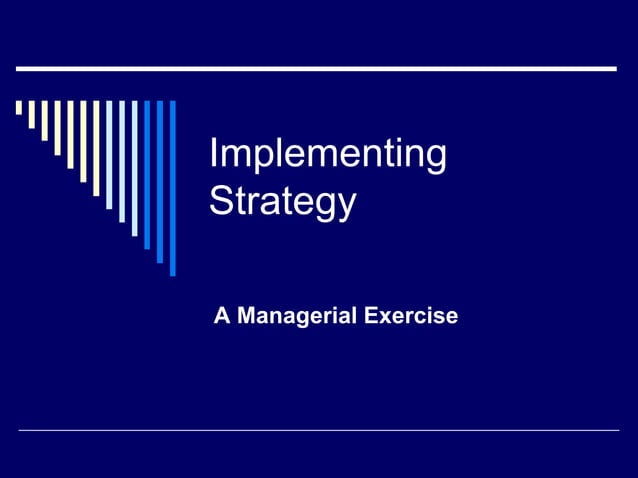 Implementing Strategy

A Managerial Exercise